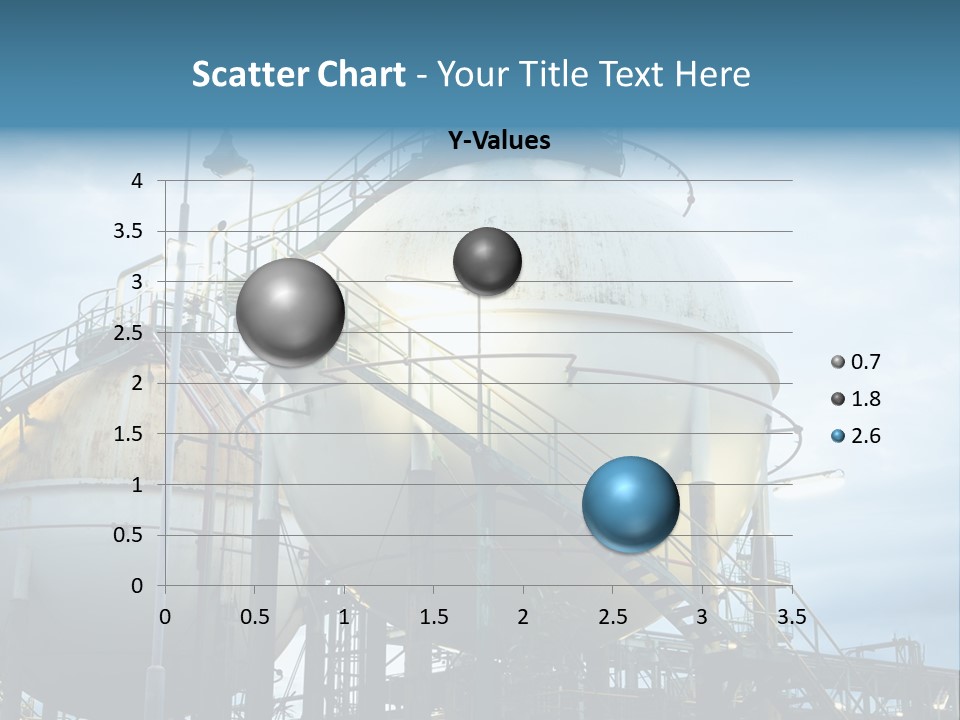 Scatter Chart - Your Title Text Here

Y-Values

4
3.5
3
2.5
2
1.5
1
0.5
0

0 0.5 1 1.5 2 2.5 3 3.5

0.7
1.8
2.6